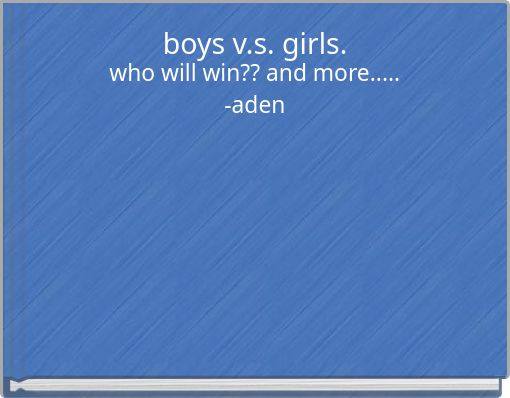 boys v.s. girls.

who will win?? and more.....

-aden